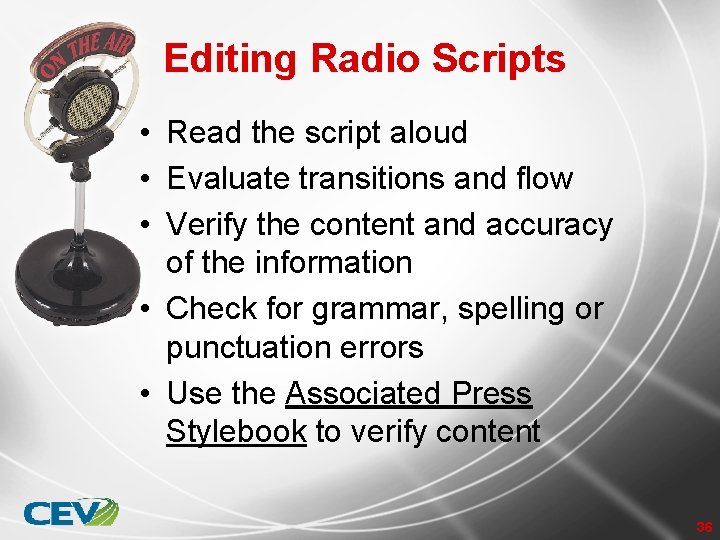 ON THE AIR

Editing Radio Scripts

• Read the script aloud
• Evaluate transitions and flow
• Verify the content and accuracy of the information
• Check for grammar, spelling or punctuation errors
• Use the Associated Press Stylebook to verify content

CEV

36